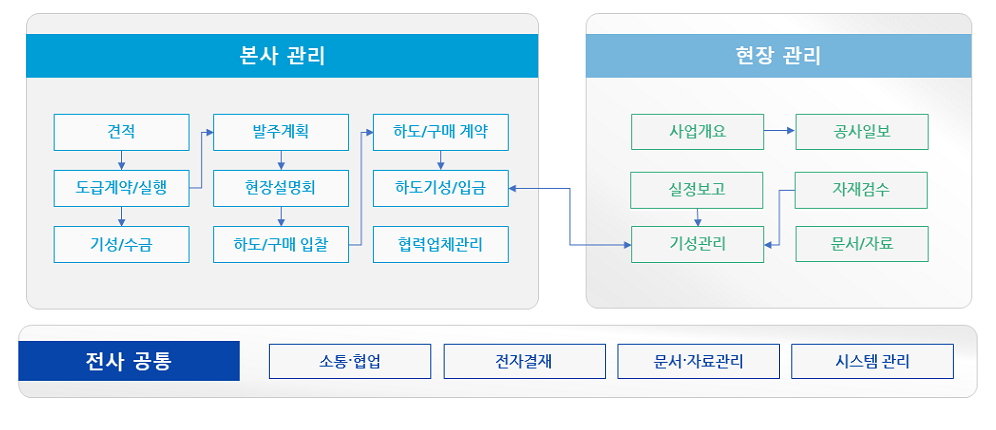 본사 관리

견적
도급계약/실행
기성/수금

발주계획
현장설명회
하도/구매 입찰

하도/구매 계약
하도기성/입금
협력업체관리

현장 관리

사업개요
공사일보
실정보고
자재검수
기성관리
문서/자료

전사 공통

소통·협업
전자결재
문서·자료관리
시스템 관리